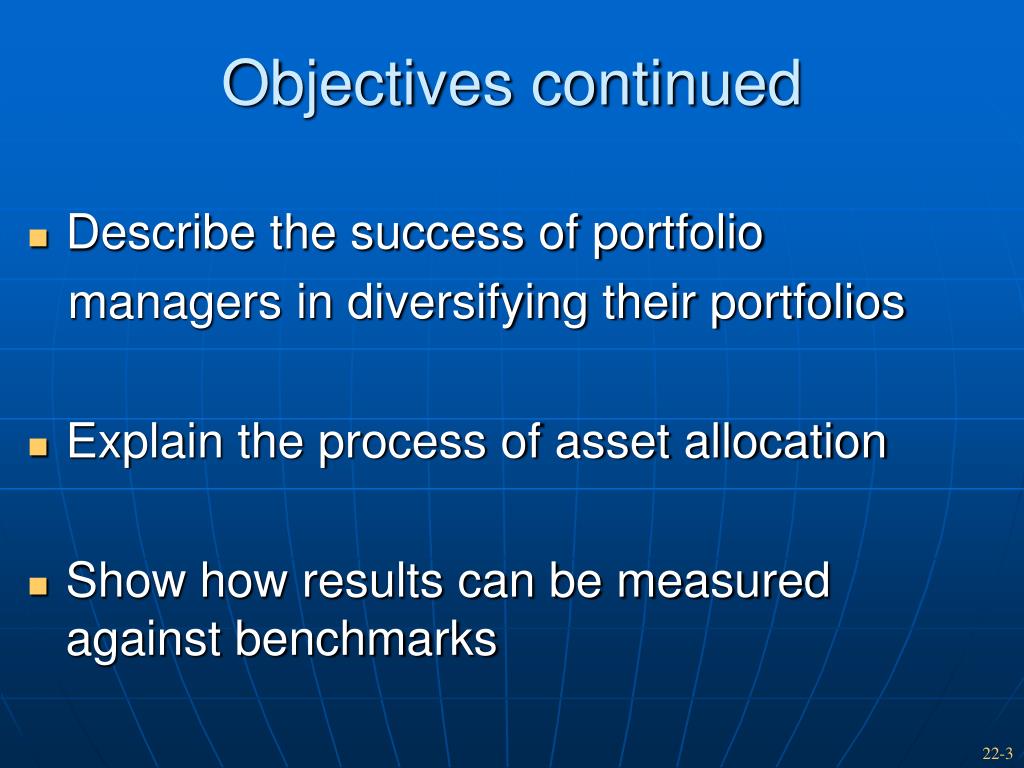 Objectives continued

Describe the success of portfolio managers in diversifying their portfolios

Explain the process of asset allocation

Show how results can be measured against benchmarks

22-3